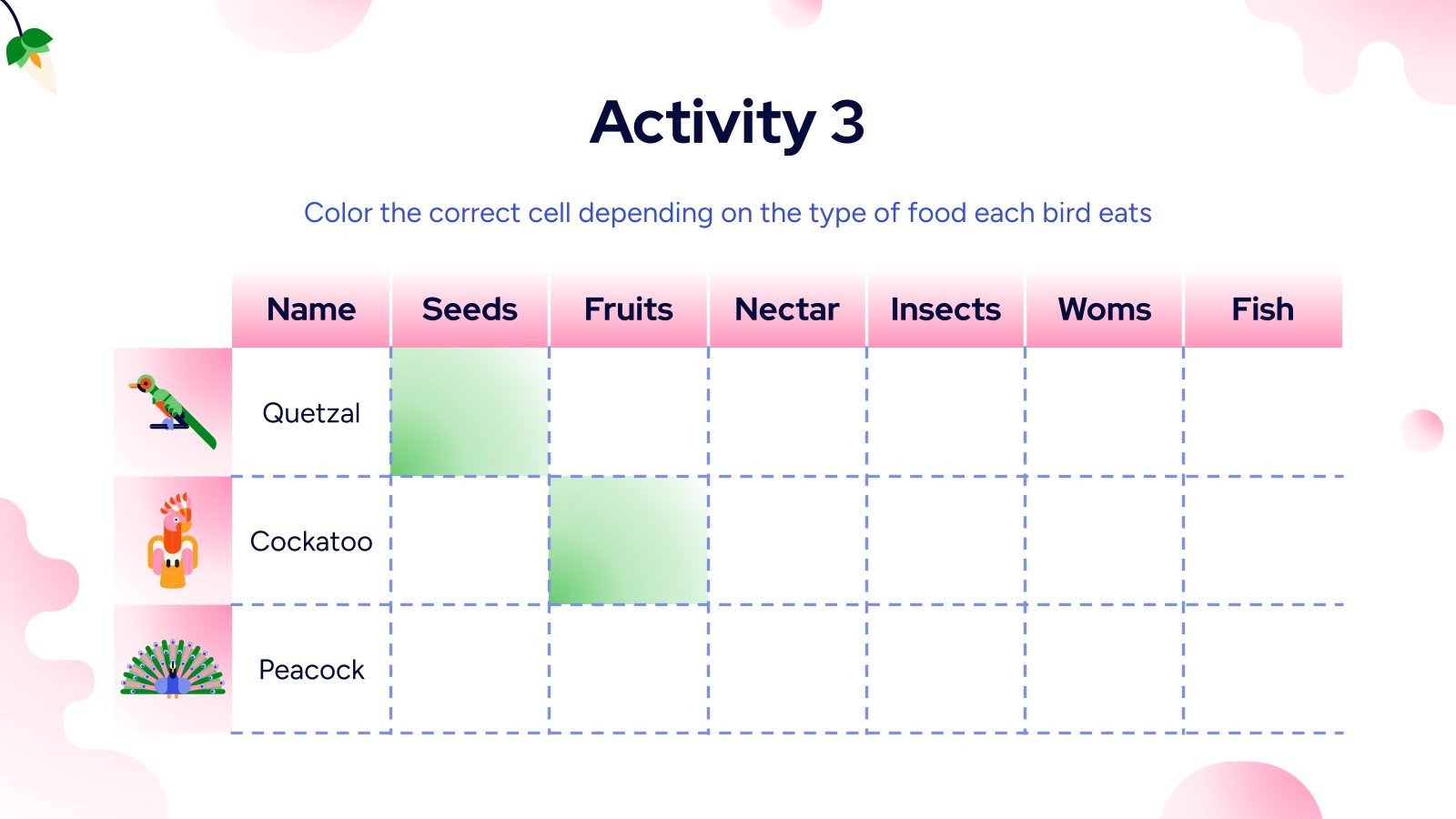 Activity 3

Color the correct cell depending on the type of food each bird eats

| Name | Seeds | Fruits | Nectar | Insects | Woms | Fish |
|---|---|---|---|---|---|---|
| Quetzal | | | | | | |
| Cockatoo | | | | | | |
| Peacock | | | | | | |